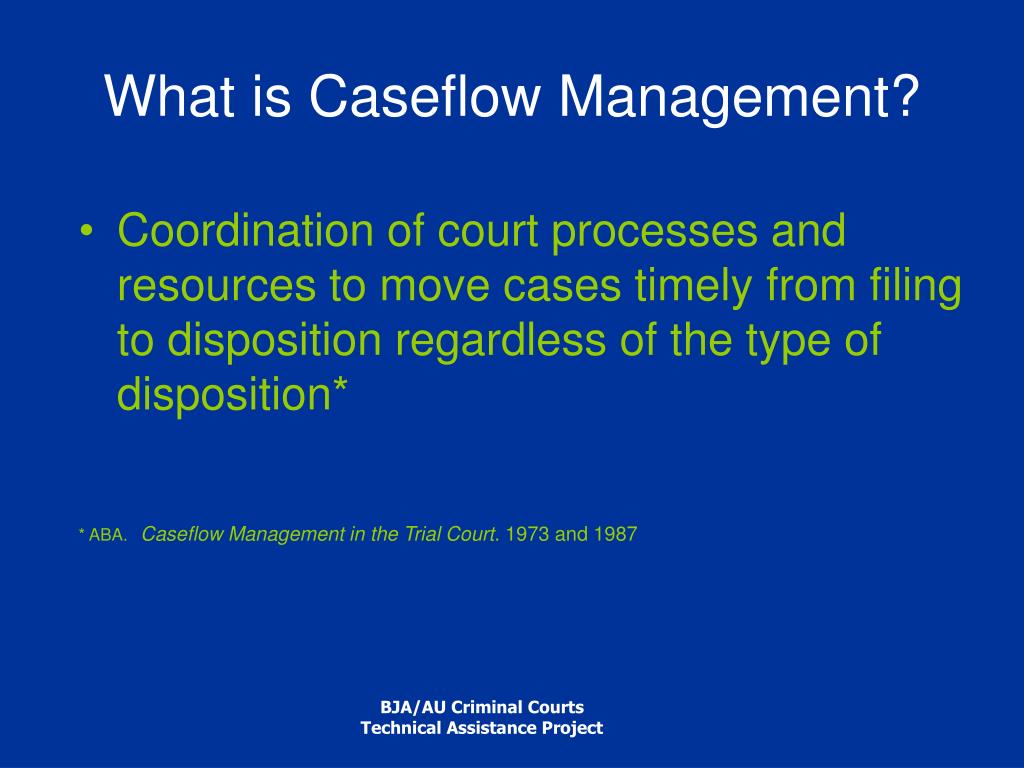 What is Caseflow Management?

• Coordination of court processes and resources to move cases timely from filing to disposition regardless of the type of disposition*

* ABA. Caseflow Management in the Trial Court. 1973 and 1987

BJA/AU Criminal Courts
Technical Assistance Project